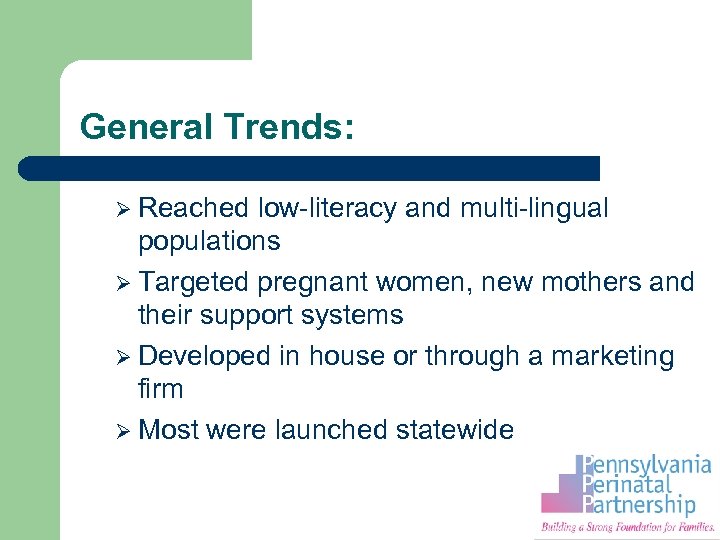 General Trends:

➢ Reached low-literacy and multi-lingual populations

➢ Targeted pregnant women, new mothers and their support systems

➢ Developed in house or through a marketing firm

➢ Most were launched statewide

Pennsylvania Perinatal Partnership
Building a Strong Foundation for Families.